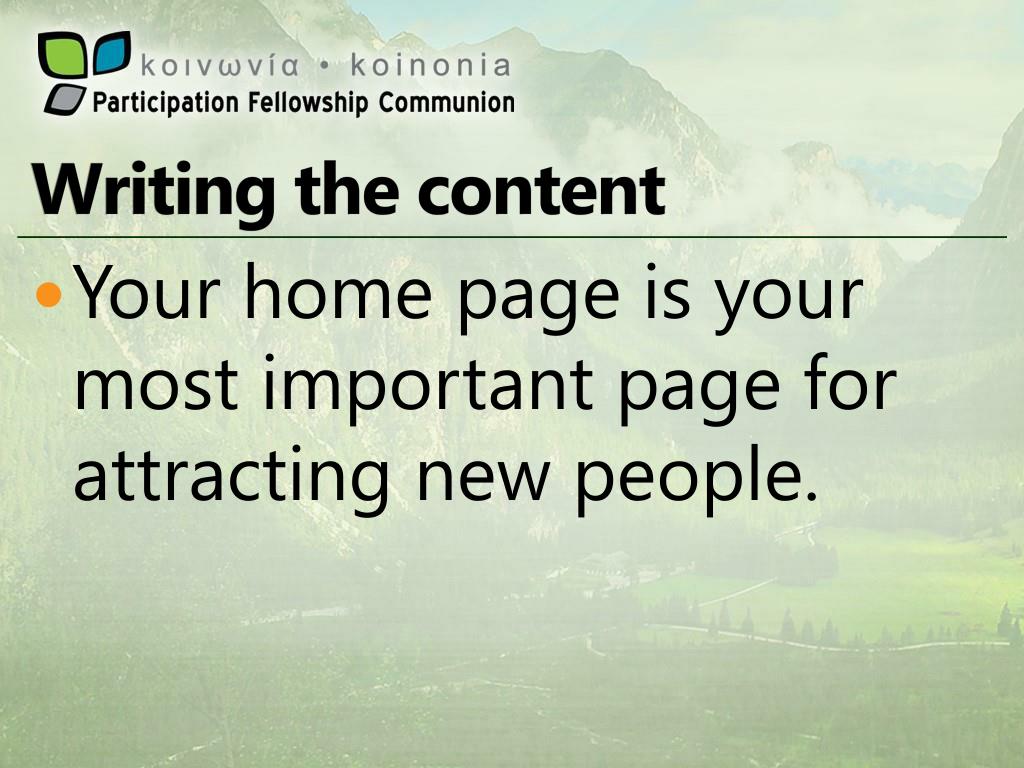 κοινωνία • koinonia
Participation Fellowship Communion

Writing the content

• Your home page is your most important page for attracting new people.